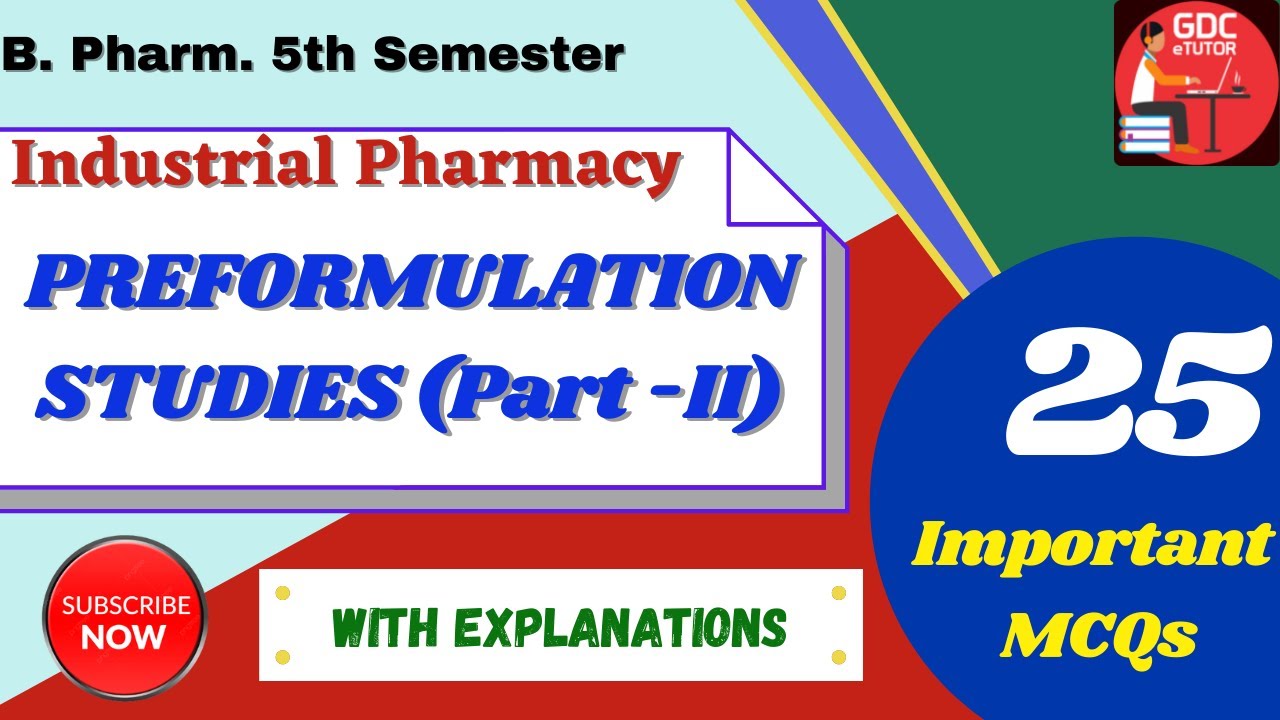 B. Pharm. 5th Semester

GDC
eTUTOR

Industrial Pharmacy

PREFORMULATION STUDIES (Part -II)

25

Important MCQs

SUBSCRIBE NOW

WITH EXPLANATIONS